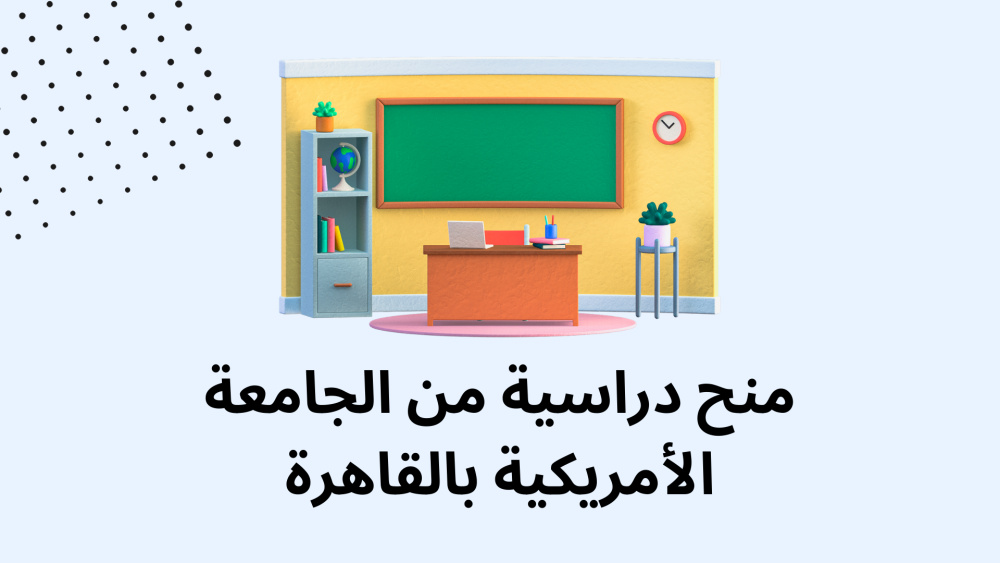 منح دراسية من الجامعة الأمريكية بالقاهرة